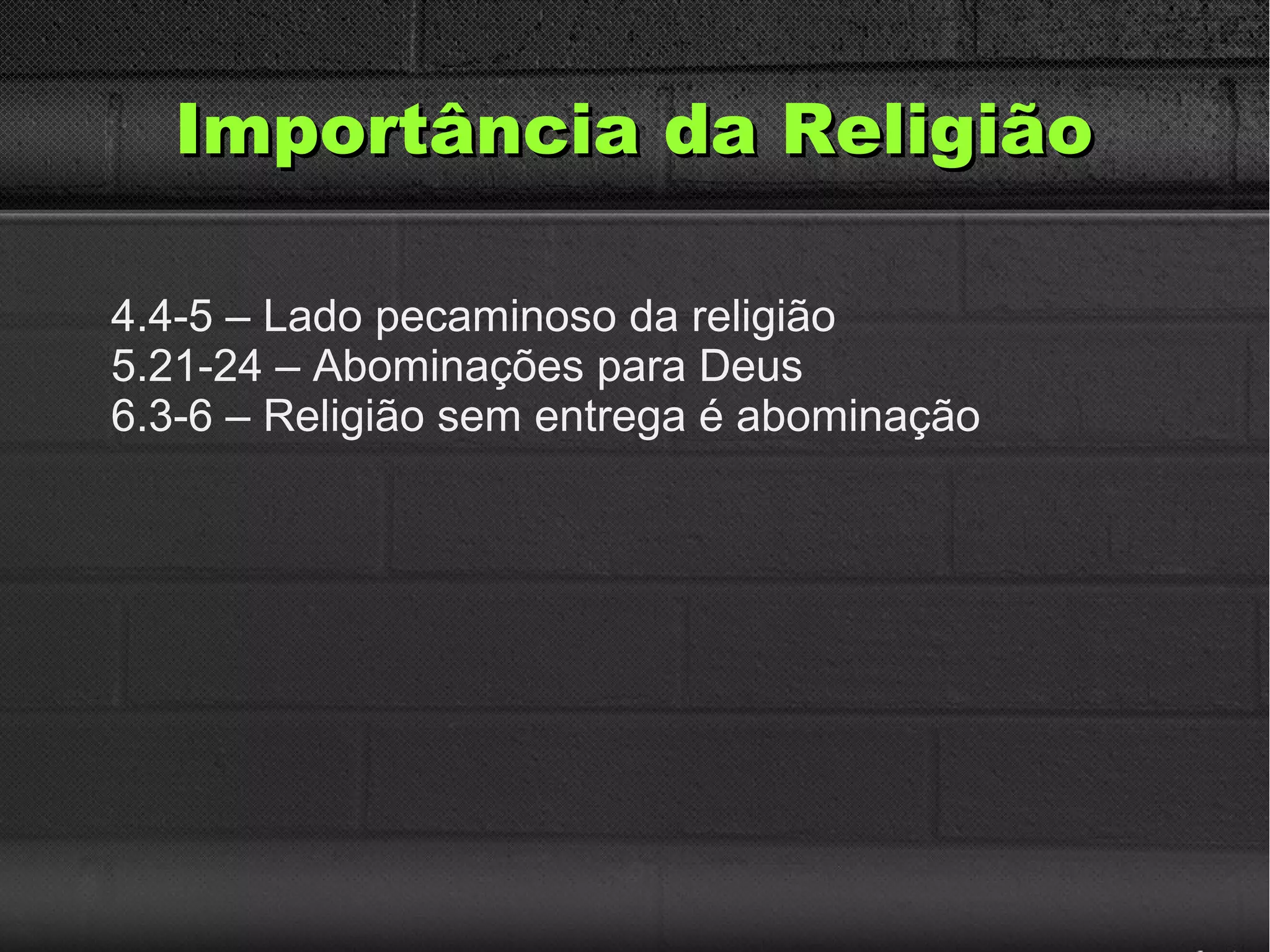 Importância da Religião

4.4-5 – Lado pecaminoso da religião
5.21-24 – Abominações para Deus
6.3-6 – Religião sem entrega é abominação